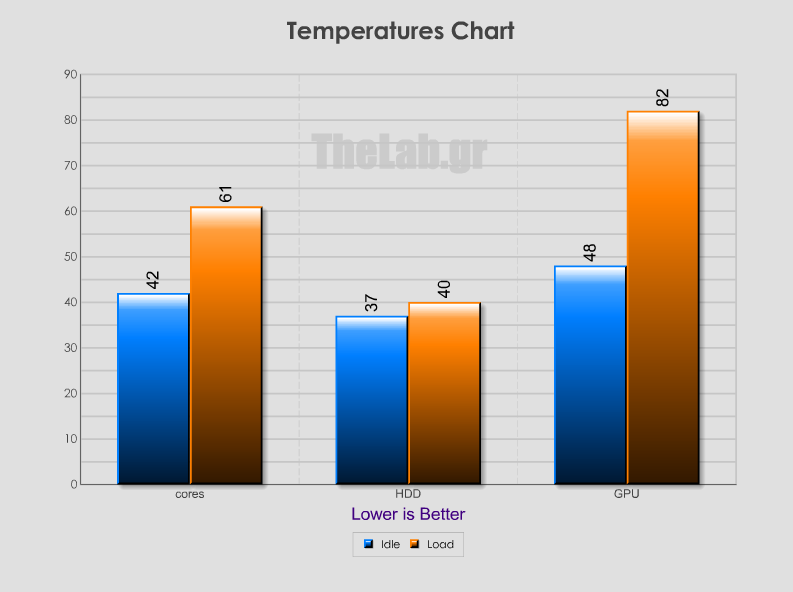 Temperatures Chart

TheLab.gr

90
80
70
60
50
40
30
20
10
0

42
61
37
40
48
82

cores
HDD
GPU

Lower is Better

Idle
Load